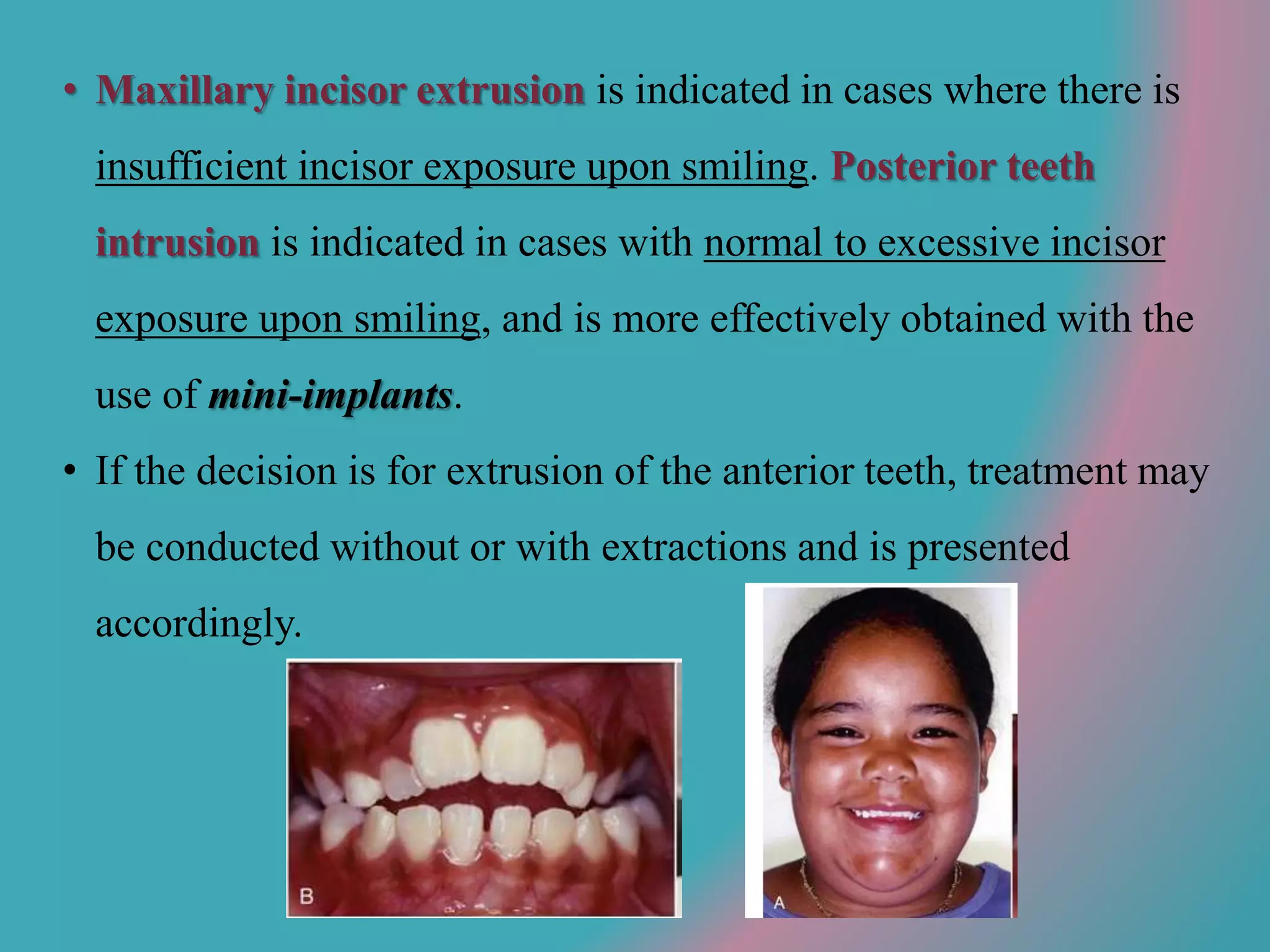 • Maxillary incisor extrusion is indicated in cases where there is insufficient incisor exposure upon smiling. Posterior teeth intrusion is indicated in cases with normal to excessive incisor exposure upon smiling, and is more effectively obtained with the use of mini-implants.

• If the decision is for extrusion of the anterior teeth, treatment may be conducted without or with extractions and is presented accordingly.

B

A